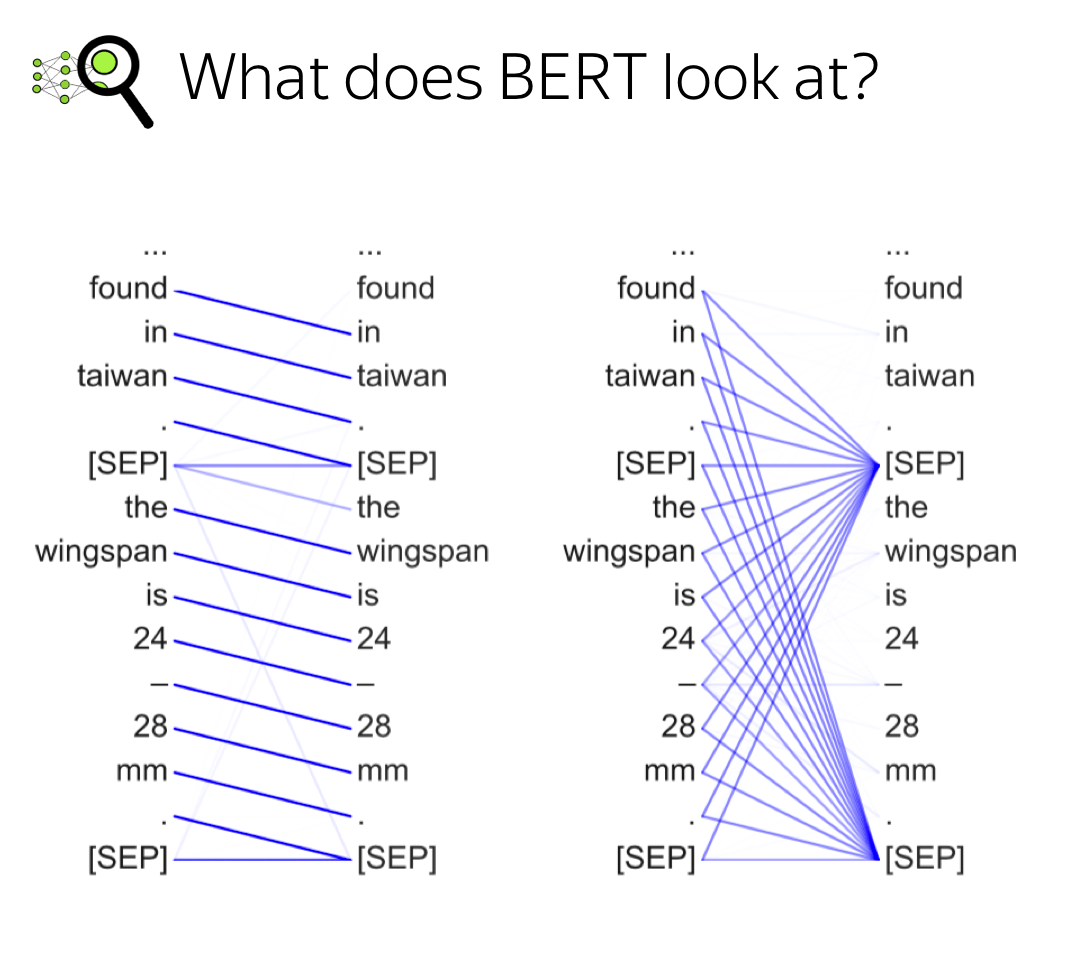 What does BERT look at?

...
found
in
taiwan
.
[SEP]
the
wingspan
is
24
–
28
mm
.
[SEP]

...
found
in
taiwan
.
[SEP]
the
wingspan
is
24
–
28
mm
.
[SEP]

...
found
in
taiwan
.
[SEP]
the
wingspan
is
24
–
28
mm
.
[SEP]

...
found
in
taiwan
.
[SEP]
the
wingspan
is
24
–
28
mm
.
[SEP]